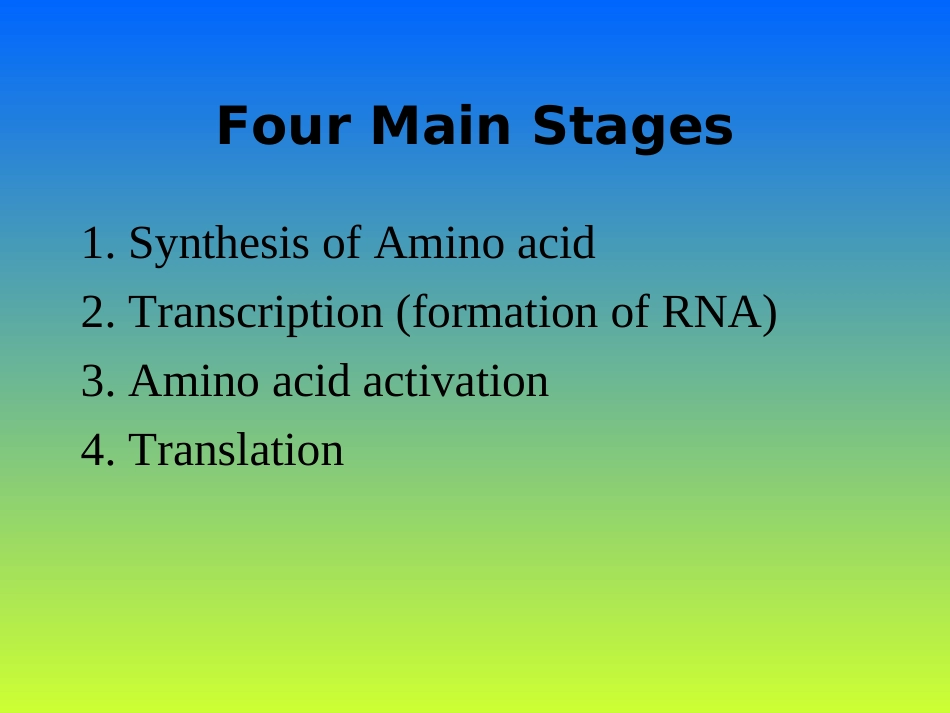 Four Main Stages

1. Synthesis of Amino acid
2. Transcription (formation of RNA)
3. Amino acid activation
4. Translation